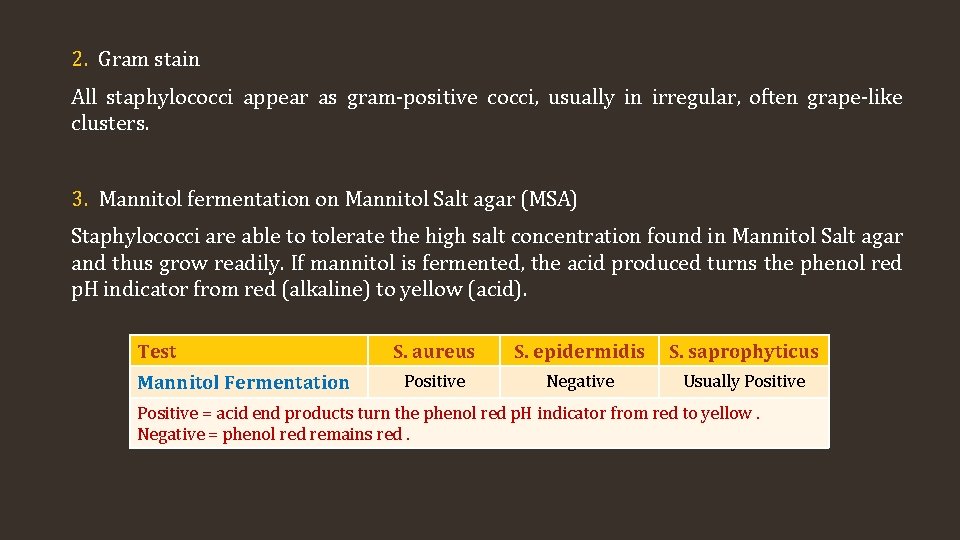 2. Gram stain

All staphylococci appear as gram-positive cocci, usually in irregular, often grape-like clusters.

3. Mannitol fermentation on Mannitol Salt agar (MSA)

Staphylococci are able to tolerate the high salt concentration found in Mannitol Salt agar and thus grow readily. If mannitol is fermented, the acid produced turns the phenol red pH indicator from red (alkaline) to yellow (acid).

| Test | S. aureus | S. epidermidis | S. saprophyticus |
|---|---|---|---|
| Mannitol Fermentation | Positive | Negative | Usually Positive |

Positive = acid end products turn the phenol red pH indicator from red to yellow .
Negative = phenol red remains red .